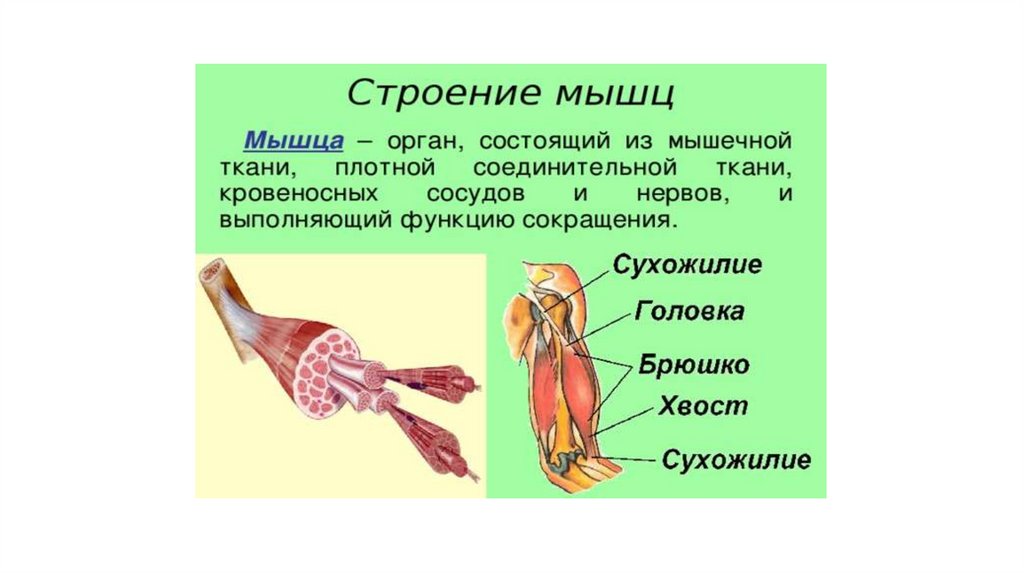 Строение мышц

Мышца – орган, состоящий из мышечной ткани, плотной соединительной ткани, кровеносных сосудов и нервов, и выполняющий функцию сокращения.

Сухожилие
Головка
Брюшко
Хвост
Сухожилие